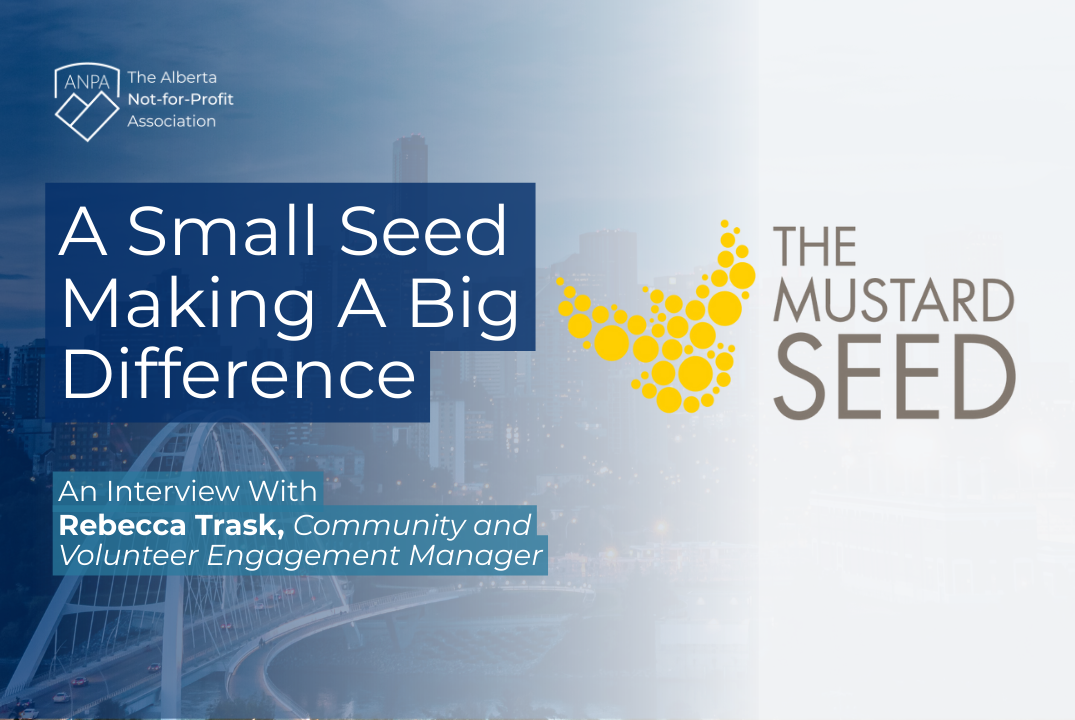 ANPA The Alberta Not-for-Profit Association

A Small Seed Making A Big Difference

THE MUSTARD SEED

An Interview With
Rebecca Trask, Community and Volunteer Engagement Manager